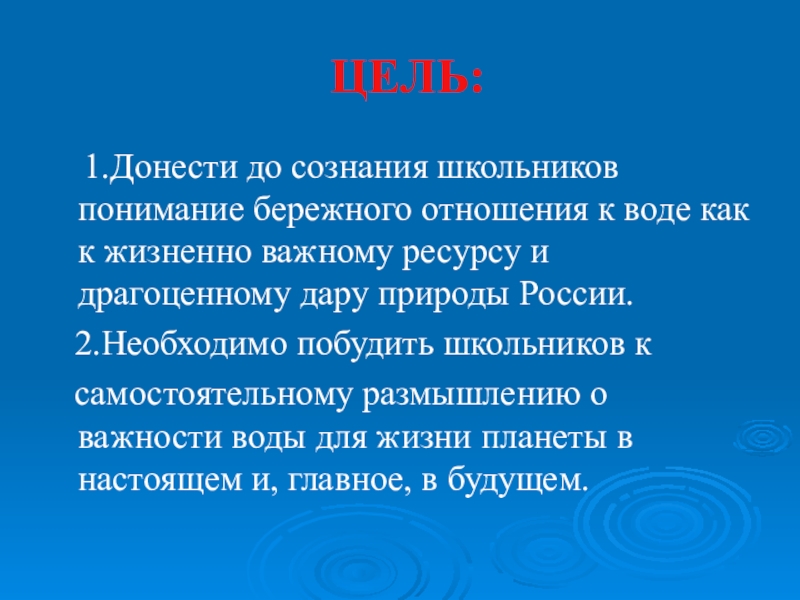 ЦЕЛЬ:

1.Донести до сознания школьников понимание бережного отношения к воде как к жизненно важному ресурсу и драгоценному дару природы России.

2.Необходимо побудить школьников к

самостоятельному размышлению о важности воды для жизни планеты в настоящем и, главное, в будущем.